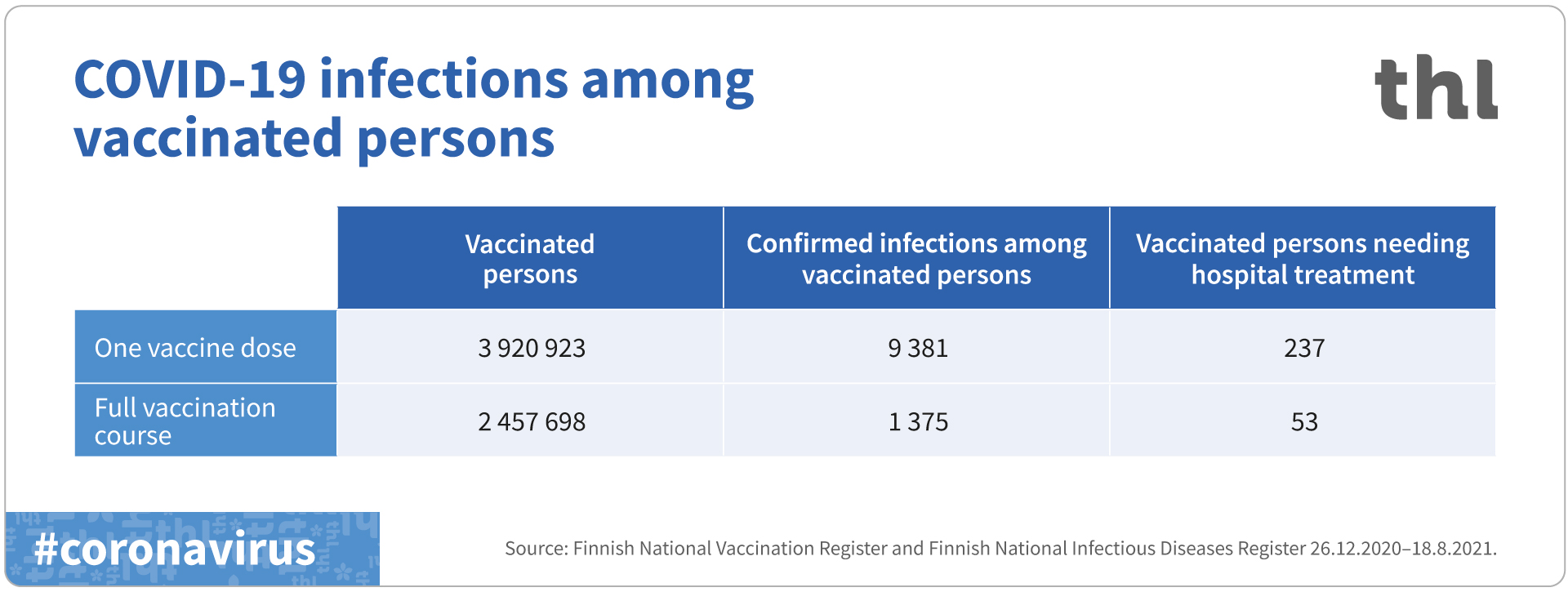 COVID-19 infections among vaccinated persons

thl

| | Vaccinated persons | Confirmed infections among vaccinated persons | Vaccinated persons needing hospital treatment |
|---|---|---|---|
| One vaccine dose | 3 920 923 | 9 381 | 237 |
| Full vaccination course | 2 457 698 | 1 375 | 53 |

#coronavirus

Source: Finnish National Vaccination Register and Finnish National Infectious Diseases Register 26.12.2020–18.8.2021.